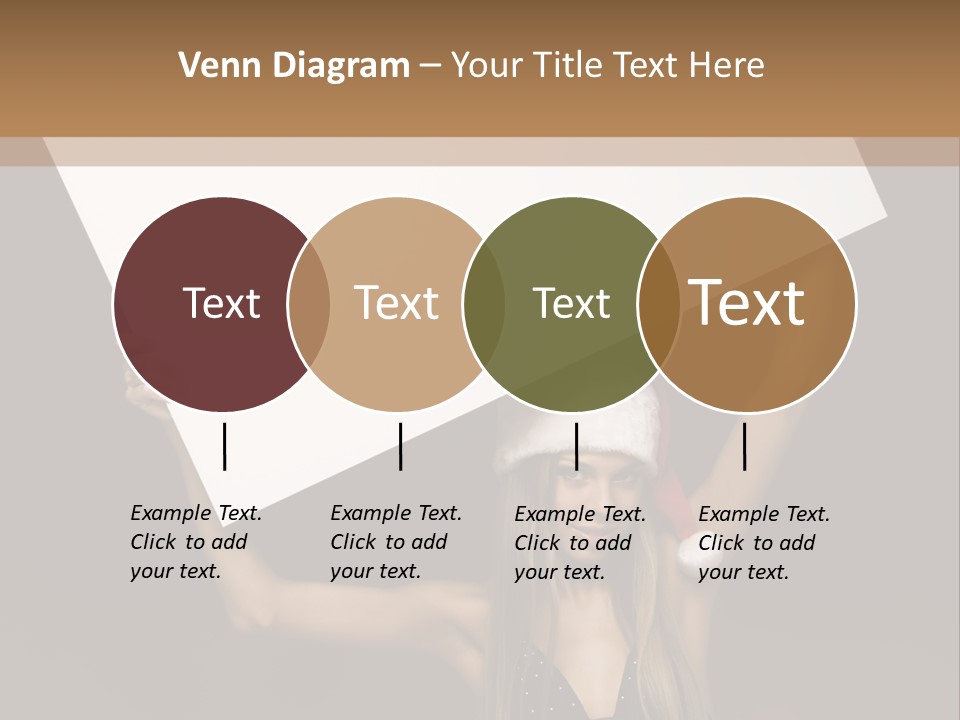 Venn Diagram – Your Title Text Here

Text

Text

Text

Text

Example Text. Click to add your text.

Example Text. Click to add your text.

Example Text. Click to add your text.

Example Text. Click to add your text.